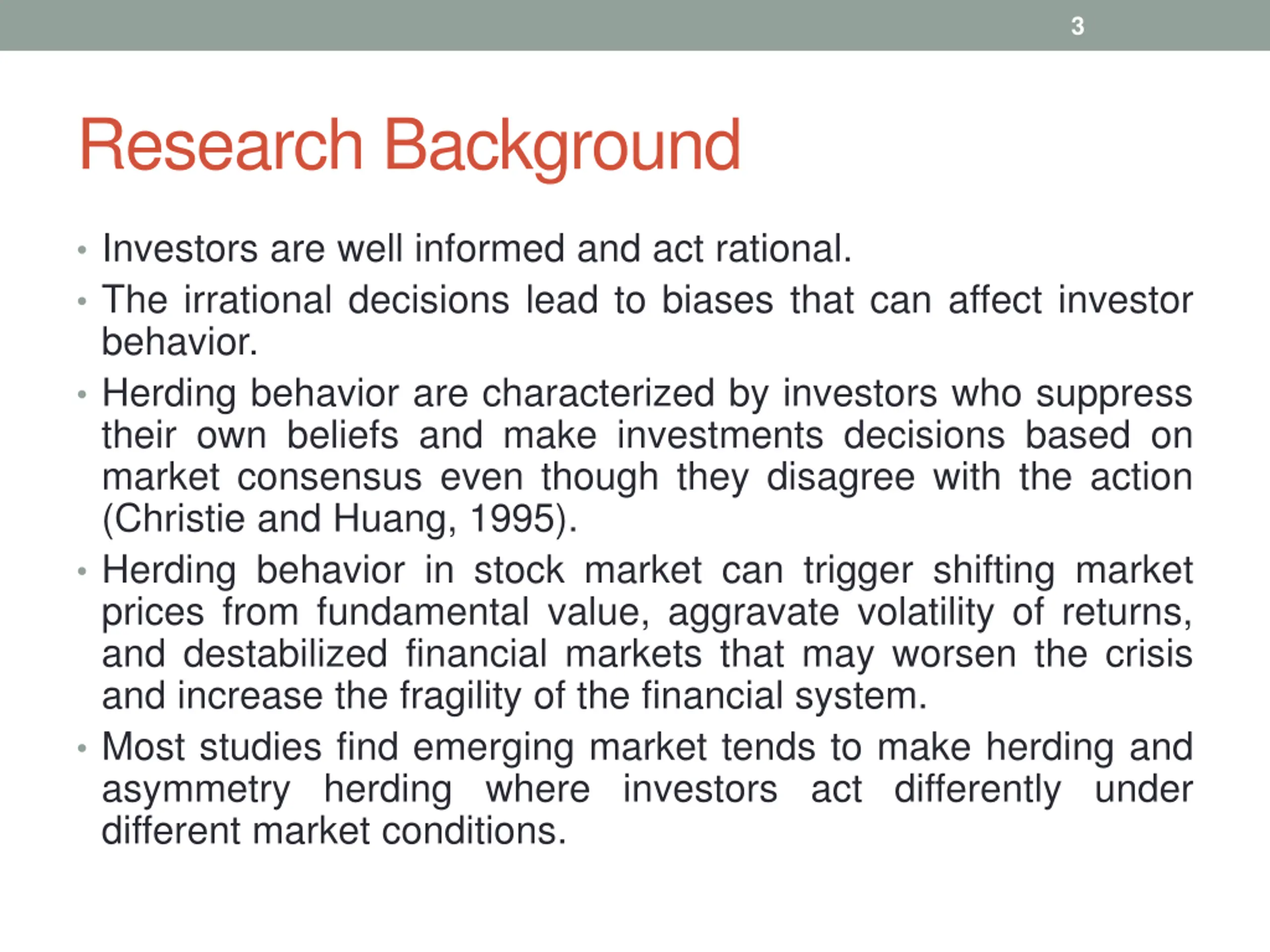 3

Research Background

• Investors are well informed and act rational.
• The irrational decisions lead to biases that can affect investor behavior.
• Herding behavior are characterized by investors who suppress their own beliefs and make investments decisions based on market consensus even though they disagree with the action (Christie and Huang, 1995).
• Herding behavior in stock market can trigger shifting market prices from fundamental value, aggravate volatility of returns, and destabilized financial markets that may worsen the crisis and increase the fragility of the financial system.
• Most studies find emerging market tends to make herding and asymmetry herding where investors act differently under different market conditions.